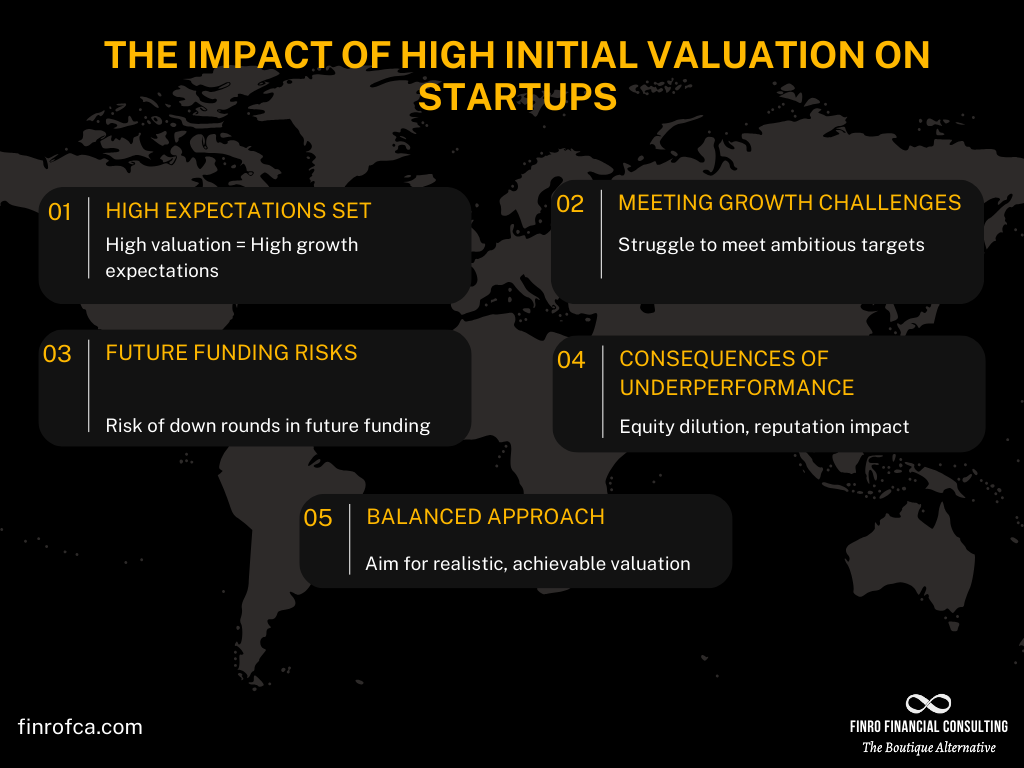 THE IMPACT OF HIGH INITIAL VALUATION ON STARTUPS

01 HIGH EXPECTATIONS SET
High valuation = High growth expectations

02 MEETING GROWTH CHALLENGES
Struggle to meet ambitious targets

03 FUTURE FUNDING RISKS
Risk of down rounds in future funding

04 CONSEQUENCES OF UNDERPERFORMANCE
Equity dilution, reputation impact

05 BALANCED APPROACH
Aim for realistic, achievable valuation

finrofca.com

FINRO FINANCIAL CONSULTING
The Boutique Alternative